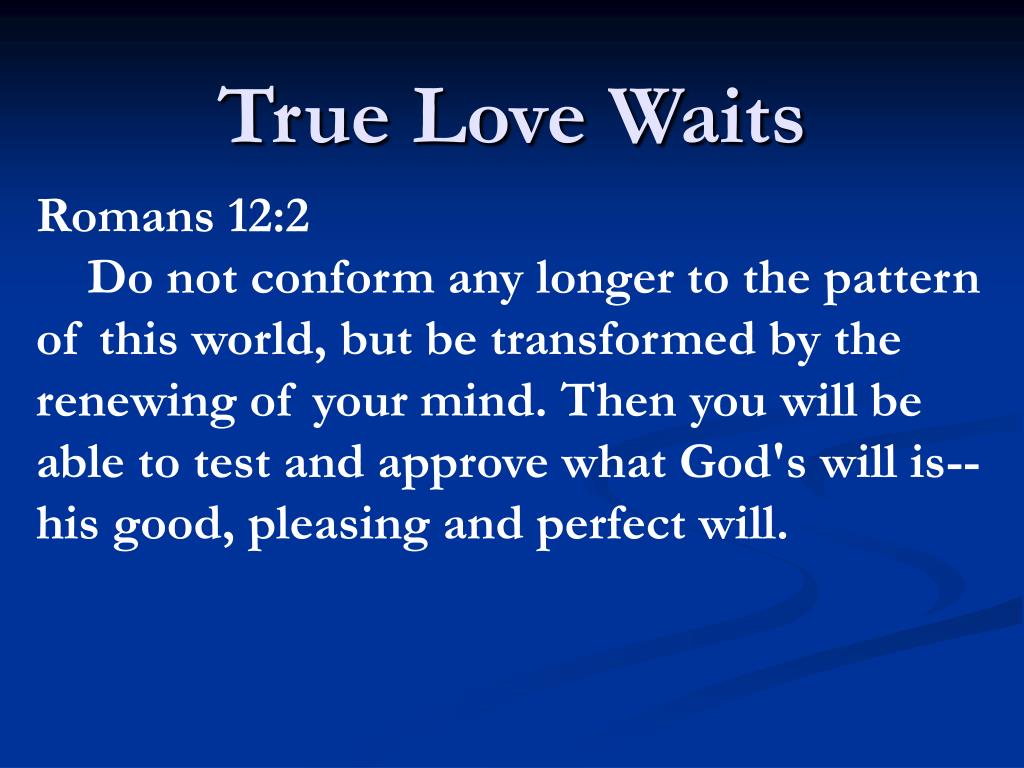 True Love Waits

Romans 12:2

Do not conform any longer to the pattern of this world, but be transformed by the renewing of your mind. Then you will be able to test and approve what God's will is--his good, pleasing and perfect will.